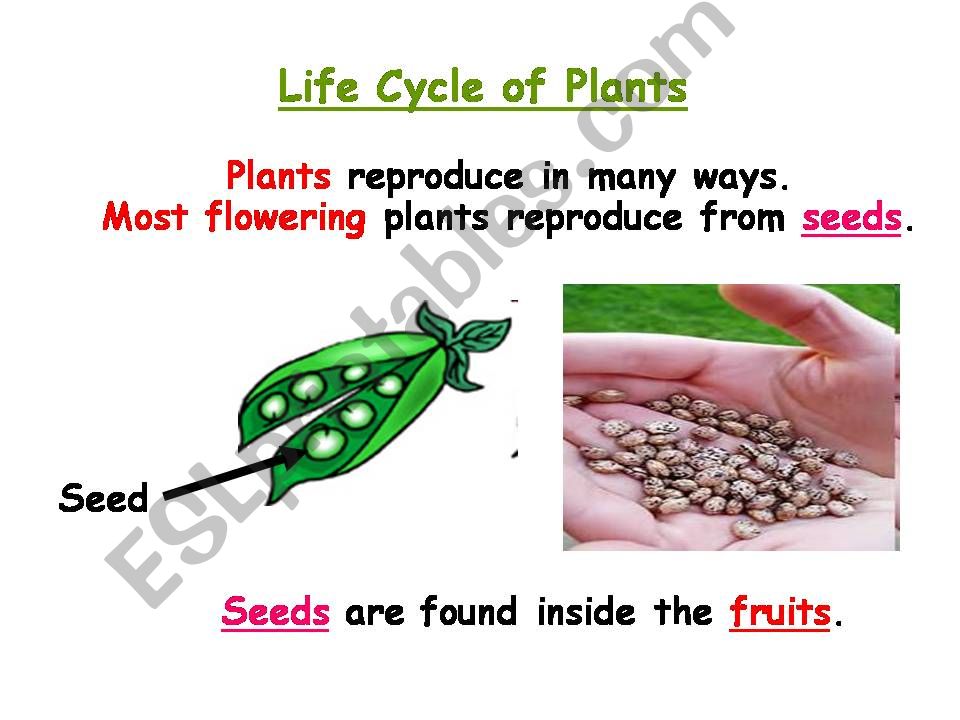 Life Cycle of Plants

Plants reproduce in many ways.
Most flowering plants reproduce from seeds.

Seed

Seeds are found inside the fruits.

ESLprintables.com